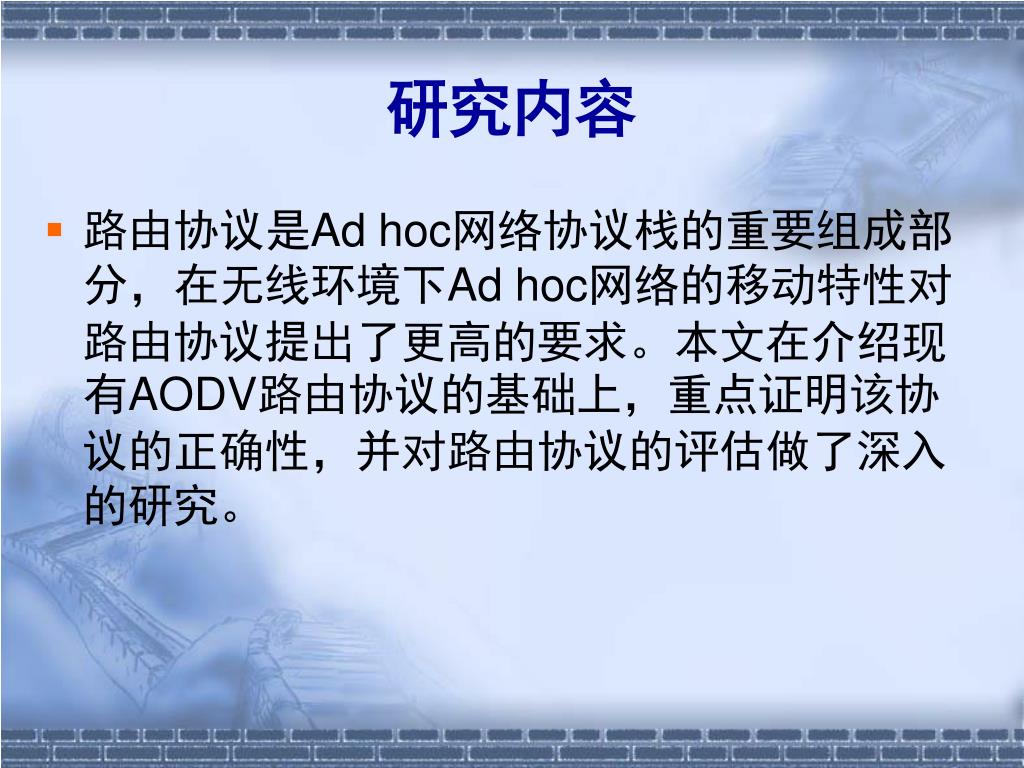 研究内容

路由协议是Ad hoc网络协议栈的重要组成部分，在无线环境下Ad hoc网络的移动特性对路由协议提出了更高的要求。本文在介绍现有AODV路由协议的基础上，重点证明该协议的正确性，并对路由协议的评估做了深入的研究。